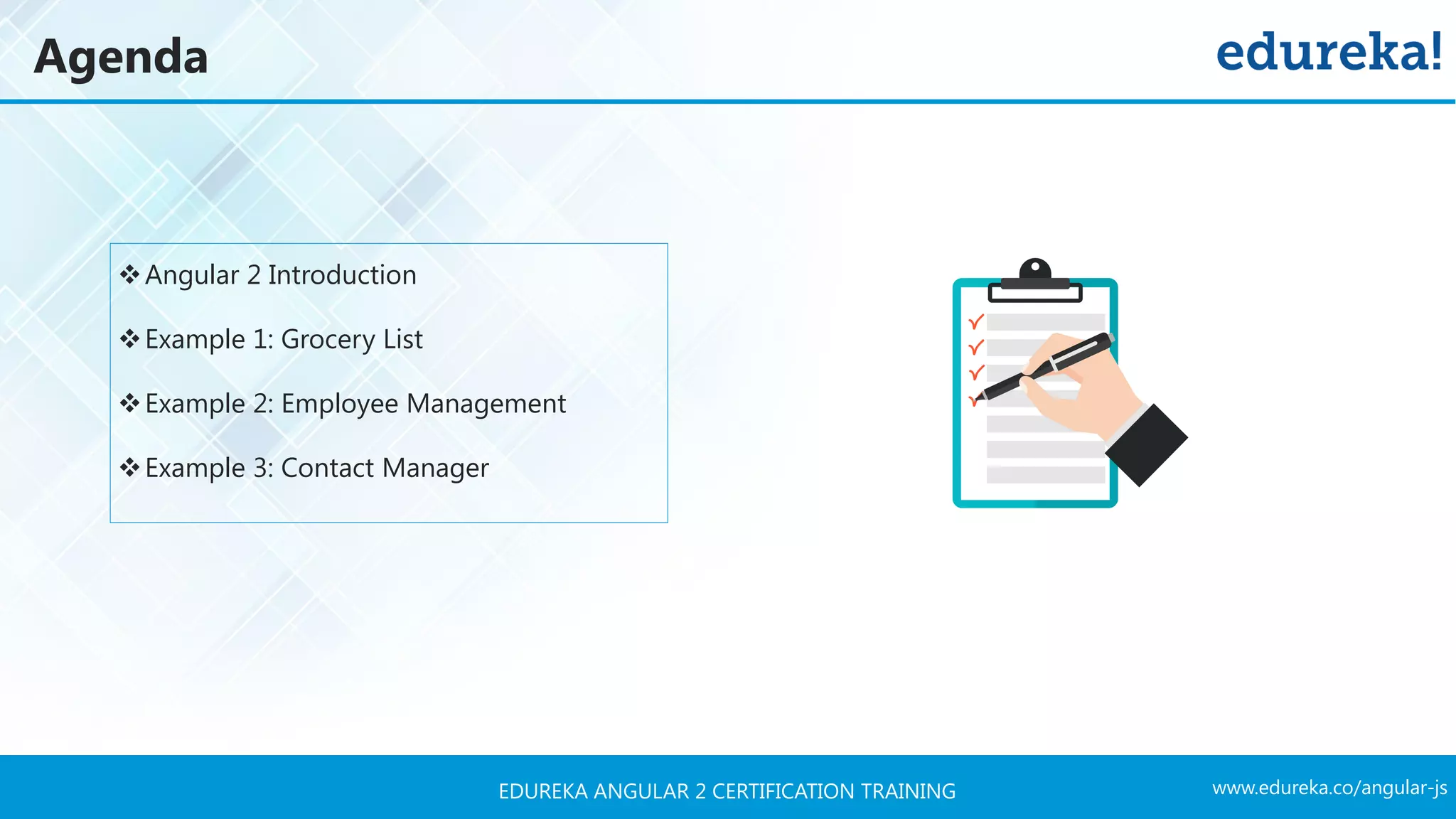 Agenda

edureka!

❖ Angular 2 Introduction

❖ Example 1: Grocery List

❖ Example 2: Employee Management

❖ Example 3: Contact Manager

EDUREKA ANGULAR 2 CERTIFICATION TRAINING

www.edureka.co/angular-js